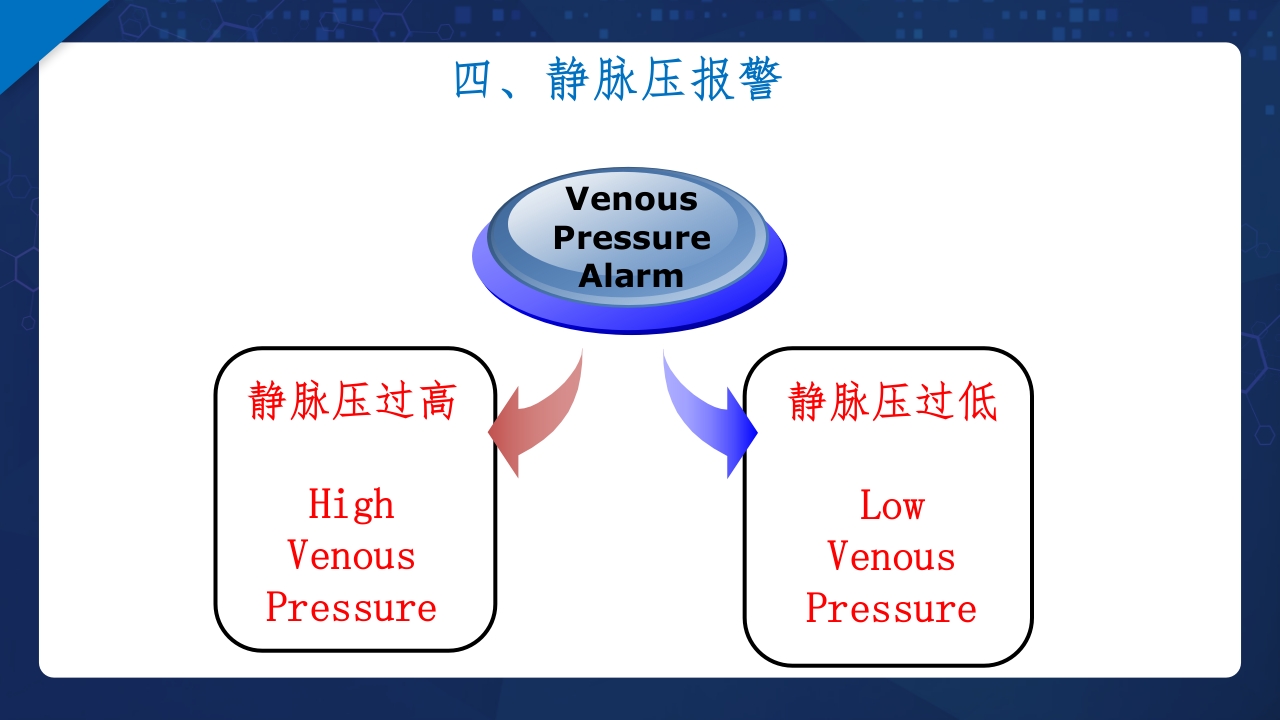 四、静脉压报警

Venous Pressure Alarm

静脉压过高

High Venous Pressure

静脉压过低

Low Venous Pressure